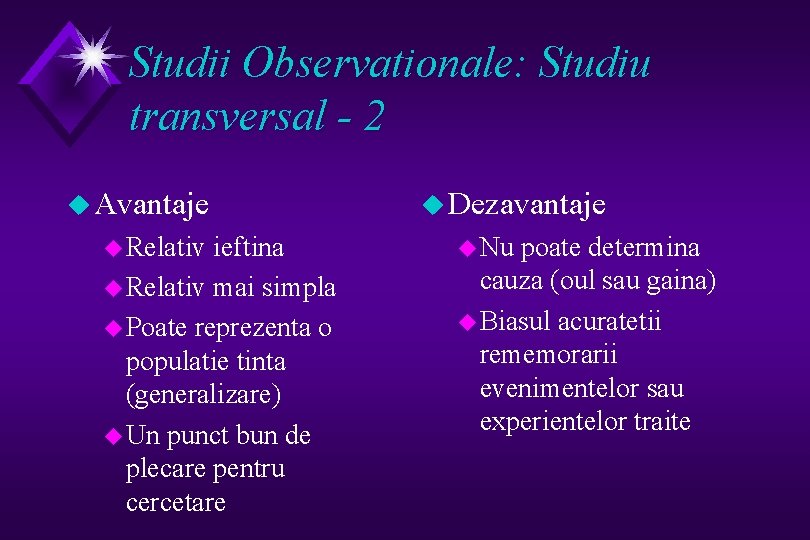 Studii Observationale: Studiu transversal - 2

Avantaje

Relativ ieftina

Relativ mai simpla

Poate reprezenta o populatie tinta (generalizare)

Un punct bun de plecare pentru cercetare

Dezavantaje

Nu poate determina cauza (oul sau gaina)

Biasul acuratetii rememorarii evenimentelor sau experientelor traite